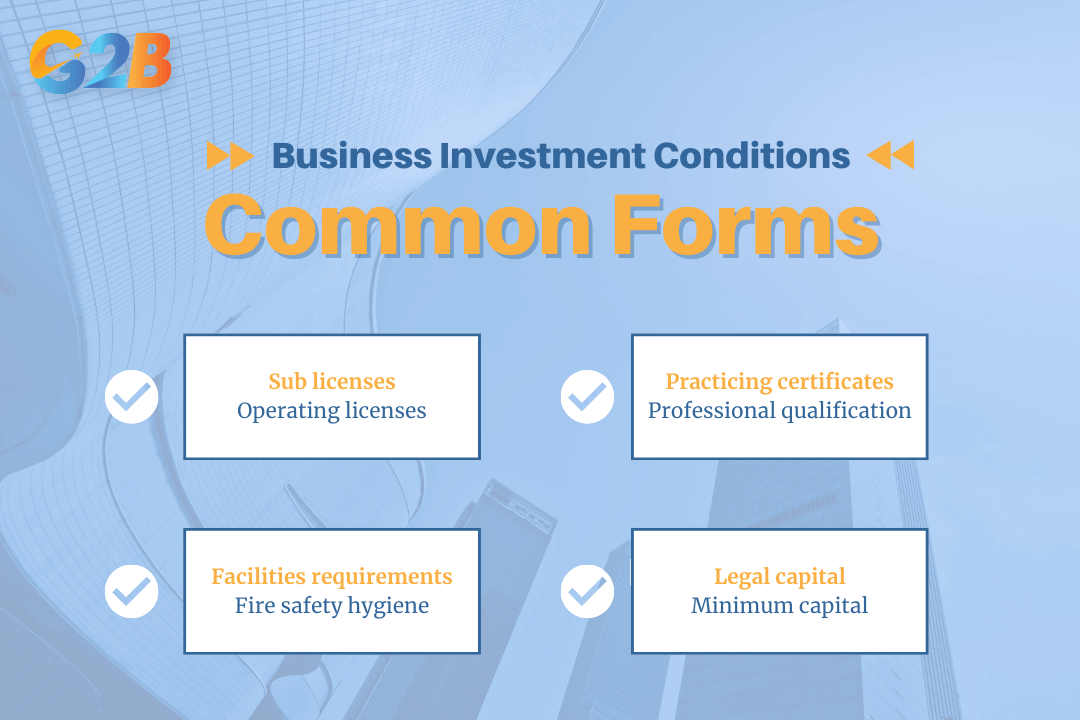 G2B

Business Investment Conditions

Common Forms

Sub licenses
Operating licenses

Practicing certificates
Professional qualification

Facilities requirements
Fire safety hygiene

Legal capital
Minimum capital